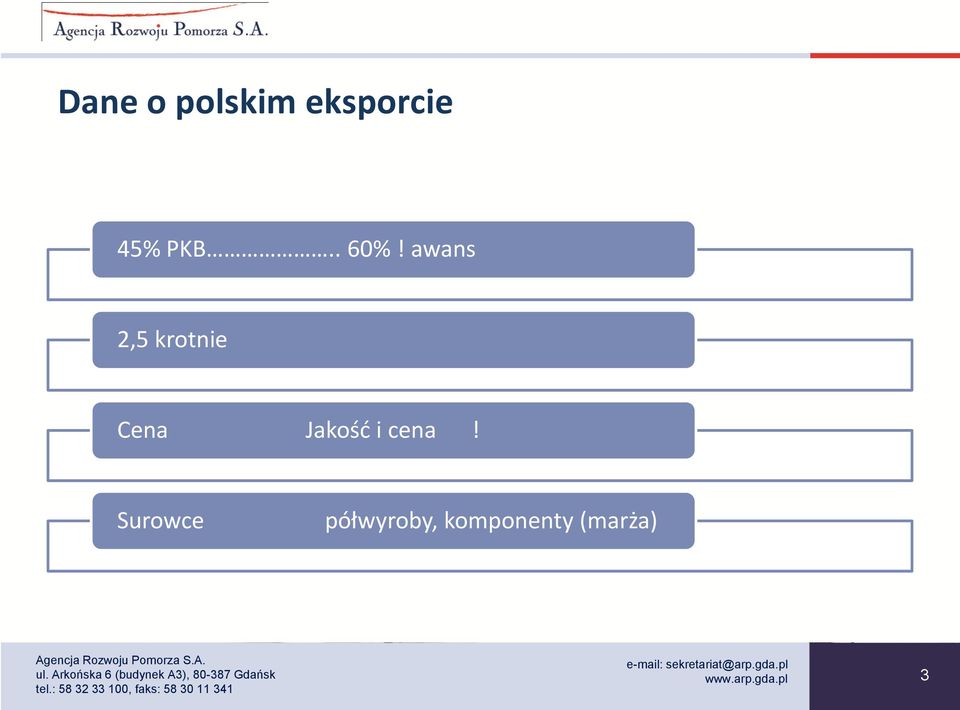 Agencja Rozwoju Pomorza S.A.

Dane o polskim eksporcie

45% PKB………………….. 60% ! awans

2,5 krotnie

Cena Jakość i cena !

Surowce półwyroby, komponenty (marża)

Agencja Rozwoju Pomorza S.A.
ul. Arkońska 6 (budynek A3), 80-387 Gdańsk
tel.: 58 32 33 100, faks: 58 30 11 341

e-mail: sekretariat@arp.gda.pl
www.arp.gda.pl

3